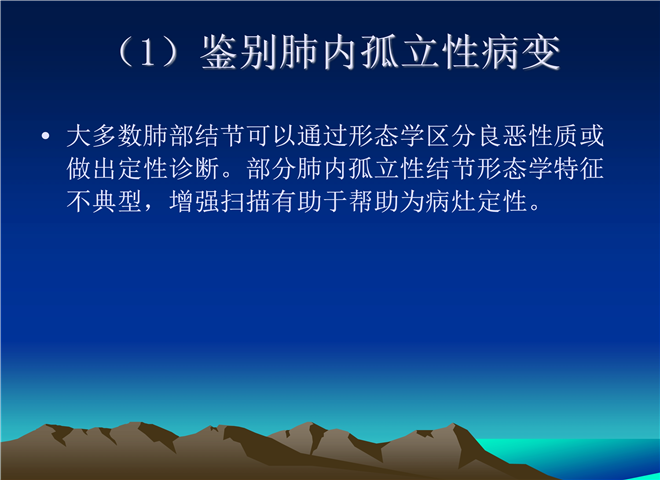 （1）鉴别肺内孤立性病变

• 大多数肺部结节可以通过形态学区分良恶性质或做出定性诊断。部分肺内孤立性结节形态学特征不典型，增强扫描有助于帮助为病灶定性。